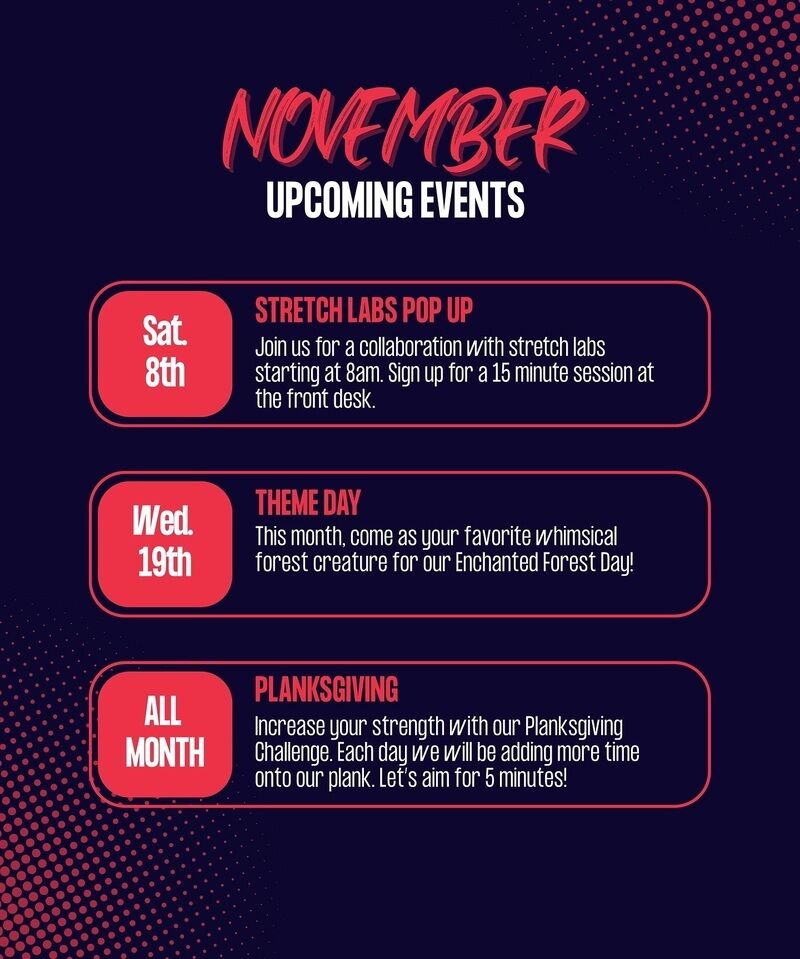 NOVEMBER
UPCOMING EVENTS

Sat.
8th

STRETCH LABS POP UP

Join us for a collaboration with stretch labs starting at 8am. Sign up for a 15 minute session at the front desk.

Wed.
19th

THEME DAY

This month, come as your favorite whimsical forest creature for our Enchanted Forest Day!

ALL
MONTH

PLANKSGIVING

Increase your strength with our Planksgiving Challenge. Each day we will be adding more time onto our plank. Let's aim for 5 minutes!